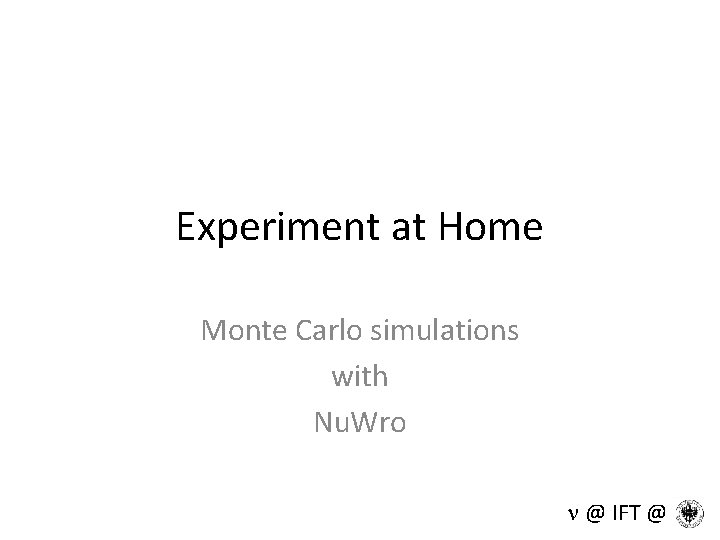 Experiment at Home

Monte Carlo simulations
with
NuWro

$\nu$ @ IFT @